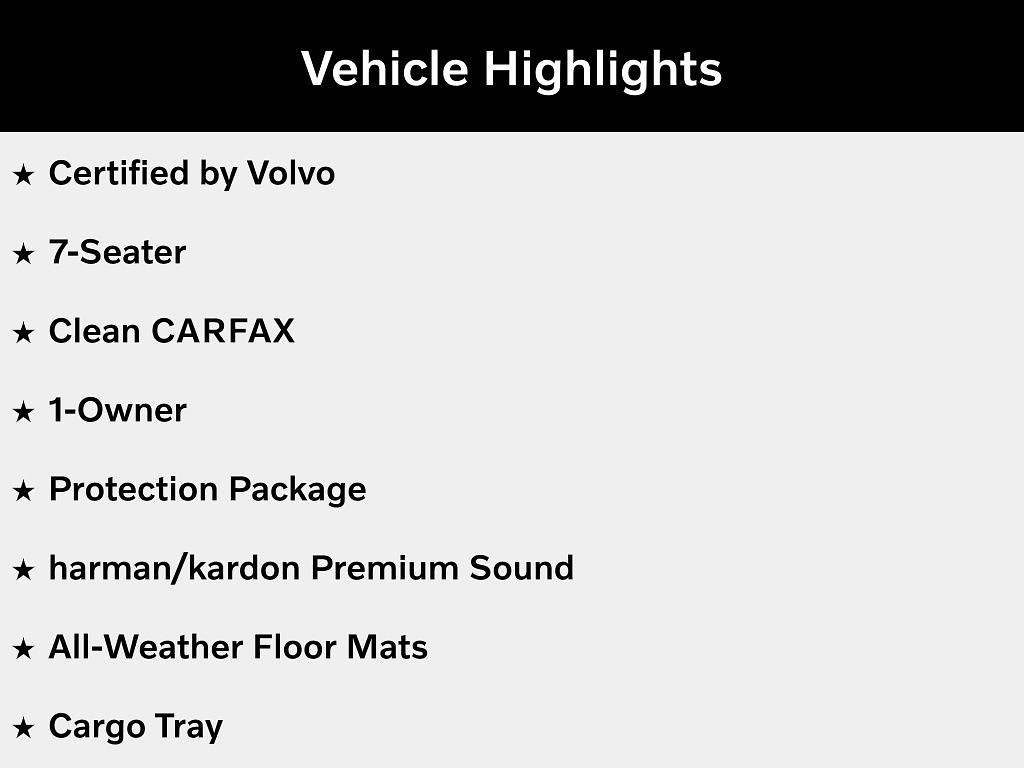 Vehicle Highlights

★ Certified by Volvo

★ 7-Seater

★ Clean CARFAX

★ 1-Owner

★ Protection Package

★ harman/kardon Premium Sound

★ All-Weather Floor Mats

★ Cargo Tray